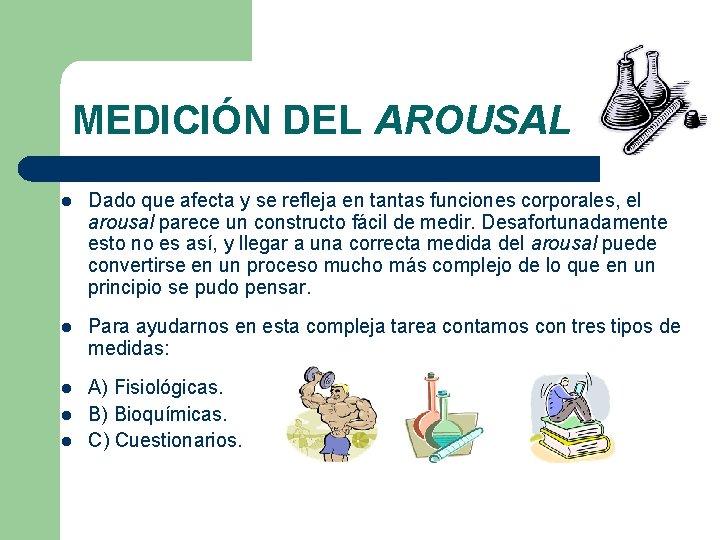 MEDICIÓN DEL AROUSAL

- Dado que afecta y se refleja en tantas funciones corporales, el arousal parece un constructo fácil de medir. Desafortunadamente esto no es así, y llegar a una correcta medida del arousal puede convertirse en un proceso mucho más complejo de lo que en un principio se pudo pensar.

- Para ayudarnos en esta compleja tarea contamos con tres tipos de medidas:

- A) Fisiológicas.
- B) Bioquímicas.
- C) Cuestionarios.